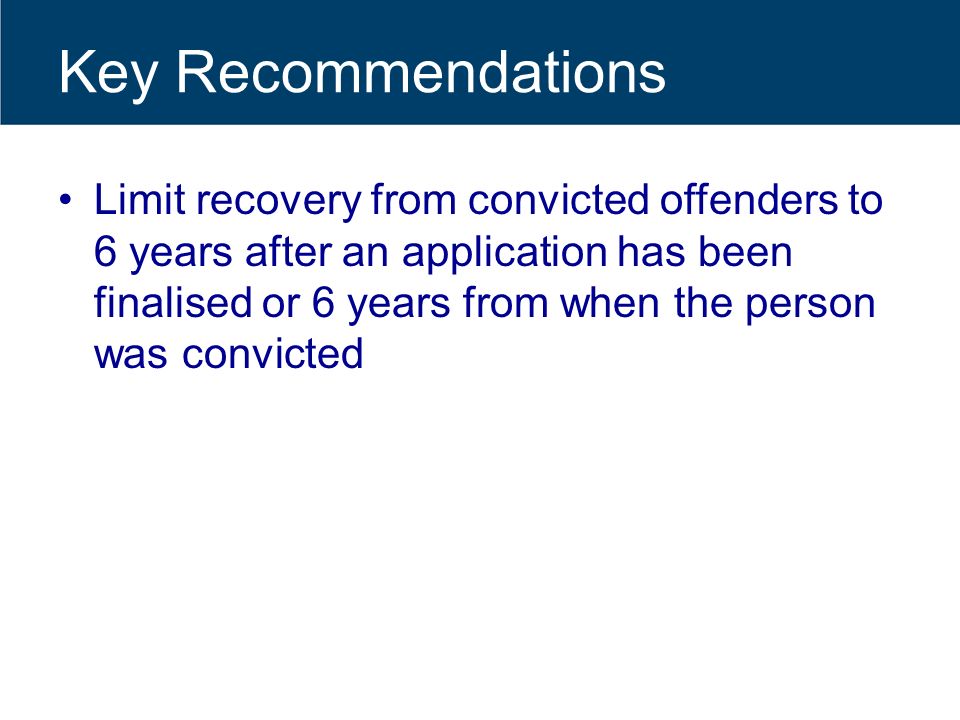 Key Recommendations

• Limit recovery from convicted offenders to 6 years after an application has been finalised or 6 years from when the person was convicted